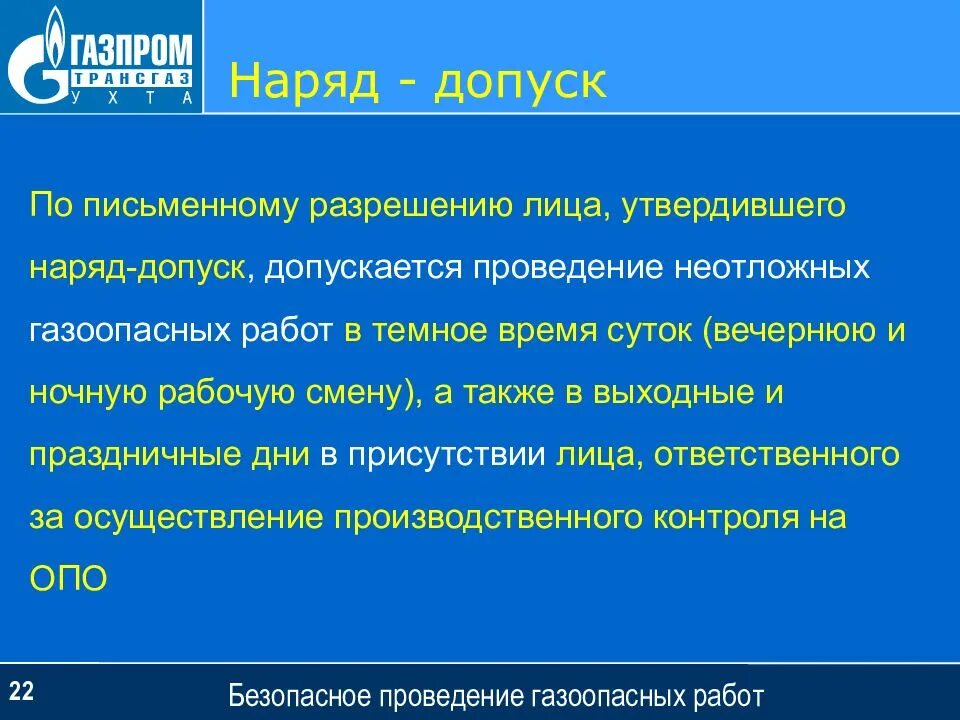 ГАЗПРОМ
ТРАНСГАЗ
УХТА

Наряд - допуск

По письменному разрешению лица, утвердившего наряд-допуск, допускается проведение неотложных газоопасных работ в темное время суток (вечернюю и ночную рабочую смену), а также в выходные и праздничные дни в присутствии лица, ответственного за осуществление производственного контроля на ОПО

22

Безопасное проведение газоопасных работ